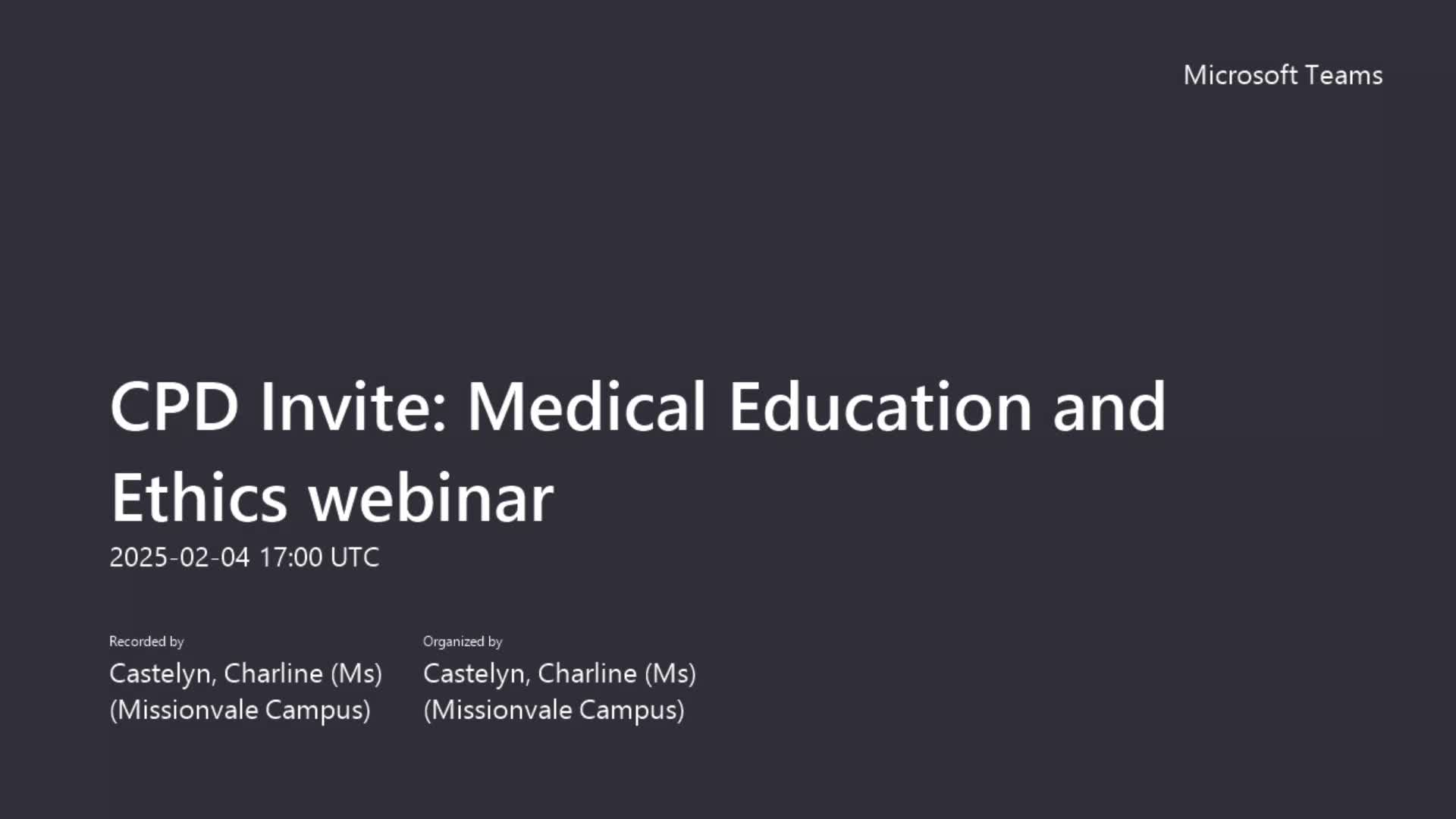 Microsoft Teams

CPD Invite: Medical Education and Ethics webinar

2025-02-04 17:00 UTC

Recorded by
Castelyn, Charline (Ms) (Missionvale Campus)

Organized by
Castelyn, Charline (Ms) (Missionvale Campus)